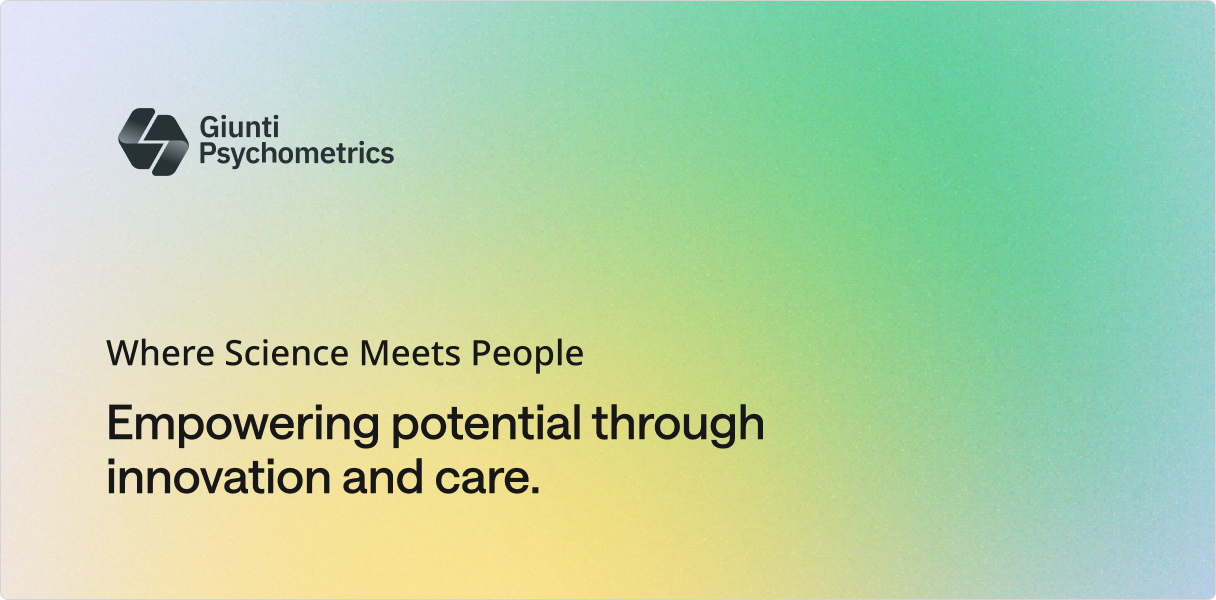 Giunti Psychometrics

Where Science Meets People

Empowering potential through innovation and care.